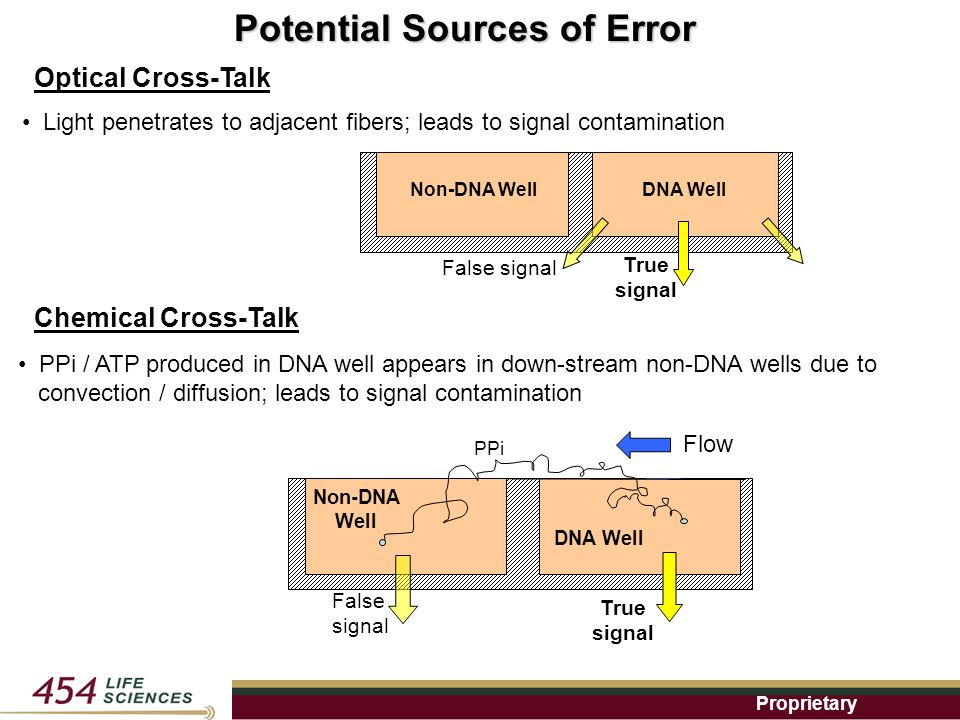 Potential Sources of Error

Optical Cross-Talk

• Light penetrates to adjacent fibers; leads to signal contamination

Non-DNA Well

DNA Well

False signal

True signal

Chemical Cross-Talk

• PPi / ATP produced in DNA well appears in down-stream non-DNA wells due to convection / diffusion; leads to signal contamination

PPi

Flow

Non-DNA Well

DNA Well

False signal

True signal

454 LIFE SCIENCES

Proprietary